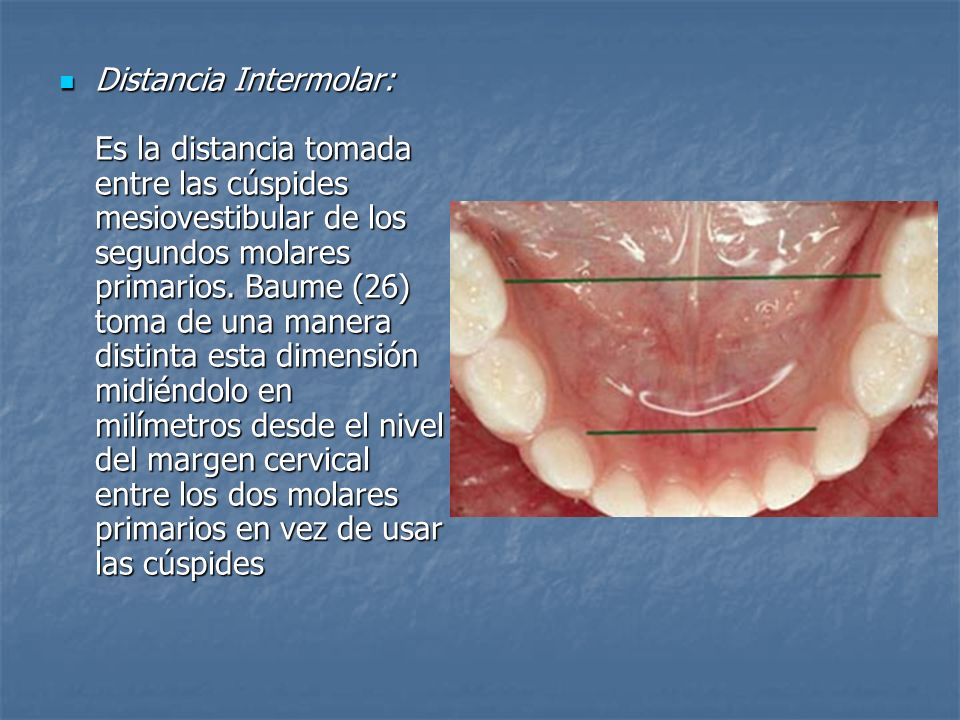 Distancia Intermolar:

Es la distancia tomada entre las cúspides mesiovestibular de los segundos molares primarios. Baume (26) toma de una manera distinta esta dimensión midiéndolo en milímetros desde el nivel del margen cervical entre los dos molares primarios en vez de usar las cúspides